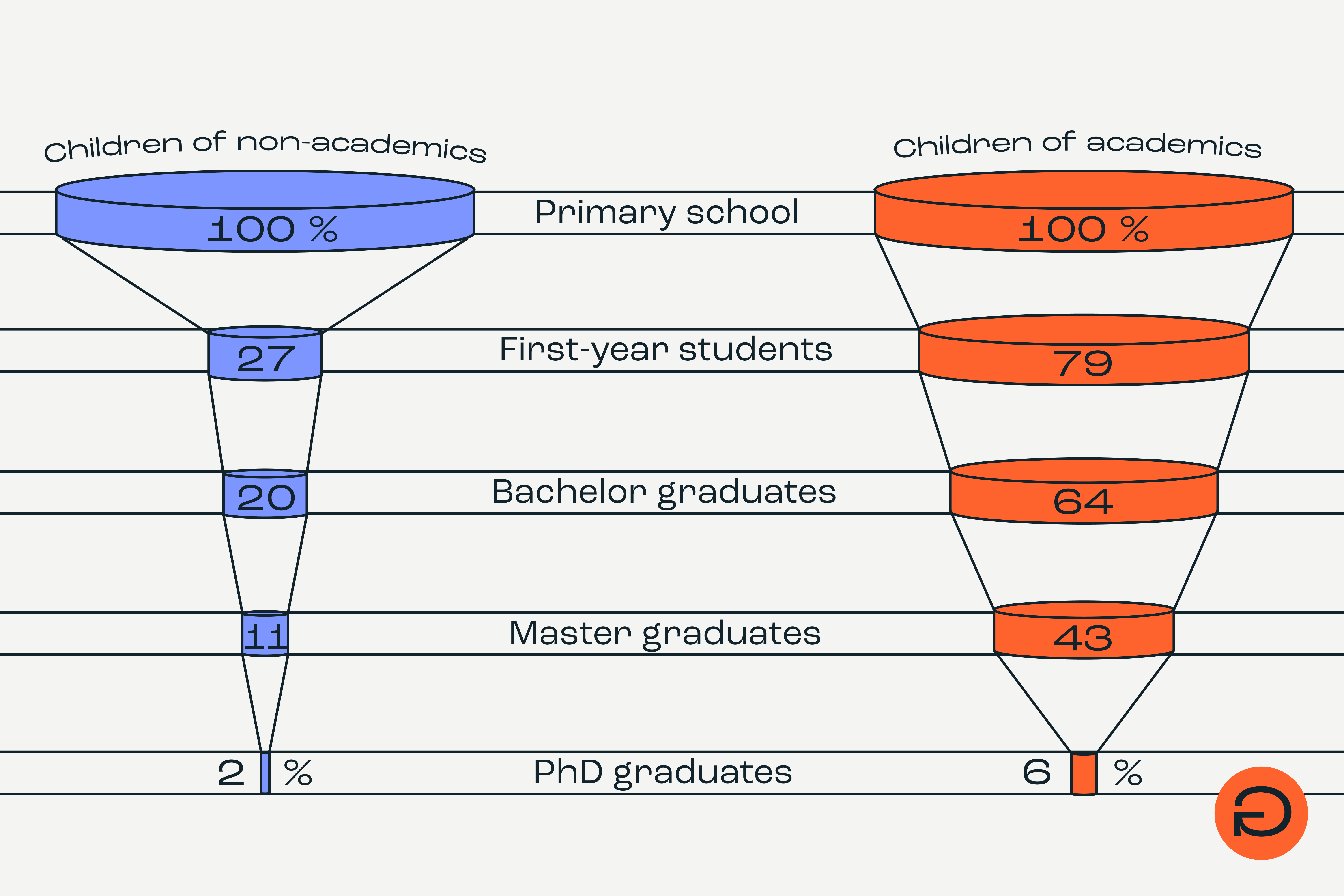 Children of non-academics

Children of academics

100 %

Primary school

100 %

27

First-year students

79

20

Bachelor graduates

64

11

Master graduates

43

2 %

PhD graduates

6 %